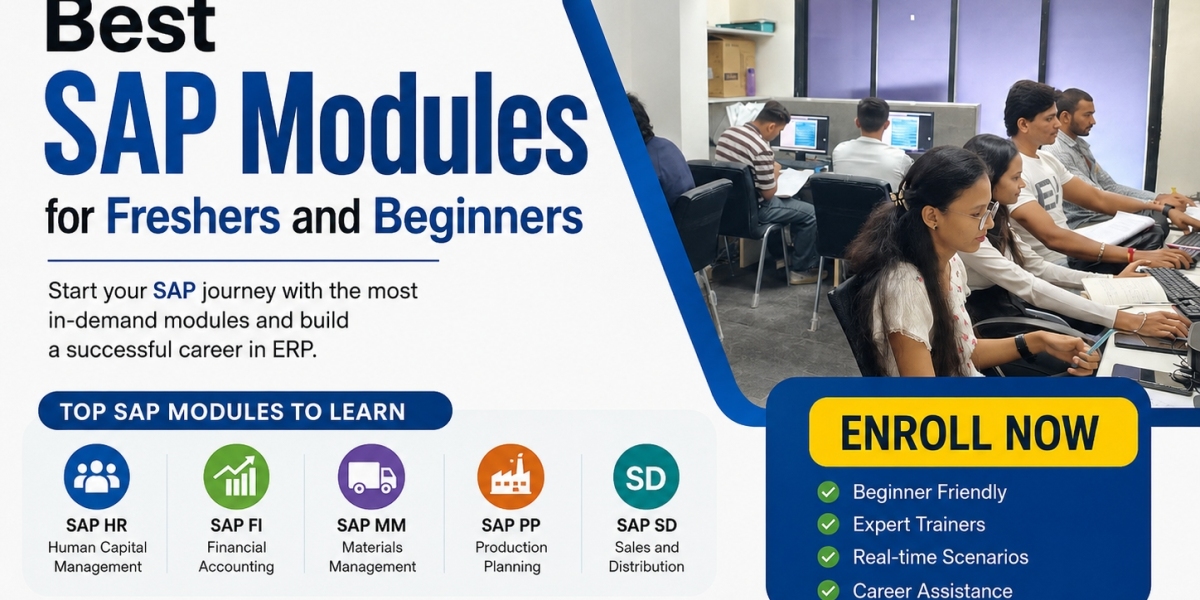 Best
SAP Modules
for Freshers and Beginners

Start your SAP journey with the most in-demand modules and build a successful career in ERP.

TOP SAP MODULES TO LEARN

SAP HR
Human Capital Management

SAP FI
Financial Accounting

SAP MM
Materials Management

SAP PP
Production Planning

SD
SAP SD
Sales and Distribution

ENROLL NOW

Beginner Friendly
Expert Trainers
Real-time Scenarios
Career Assistance